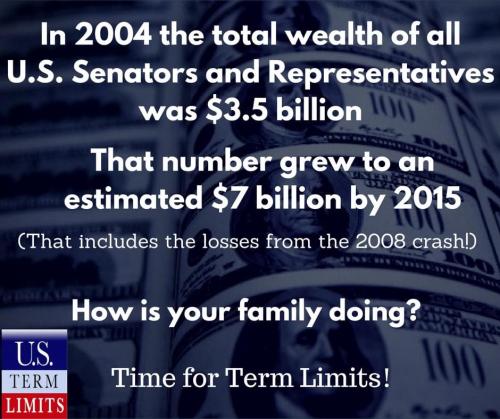 In 2004 the total wealth of all U.S. Senators and Representatives was \$3.5 billion

That number grew to an estimated \$7 billion by 2015

(That includes the losses from the 2008 crash!)

How is your family doing?

U.S. TERM LIMITS

Time for Term Limits!